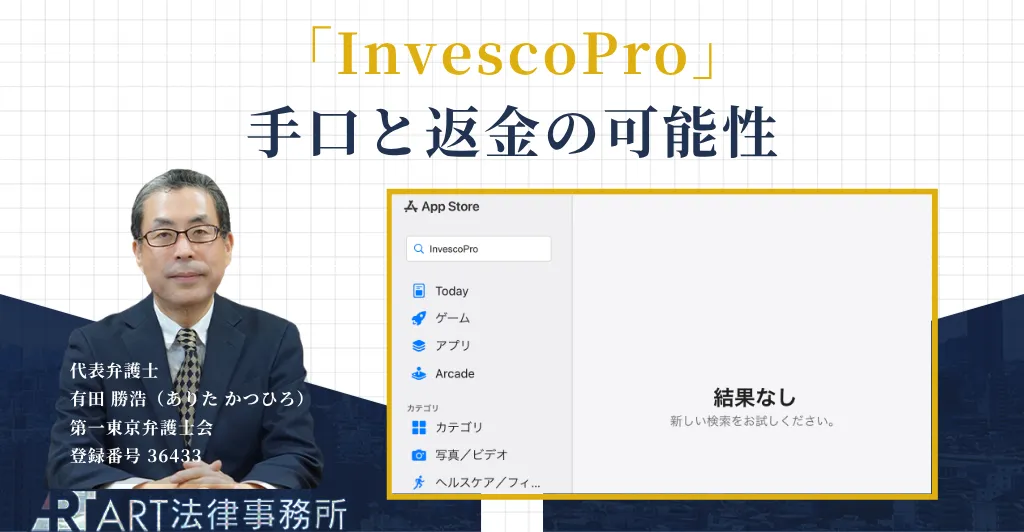 「InvescoPro」
手口と返金の可能性

App Store
InvescoPro
Today
ゲーム
アプリ
Arcade
カテゴリ
カテゴリ
写真／ビデオ
ヘルスケア／フィ...

結果なし
新しい検索をお試しください。

代表弁護士
有田 勝浩（ありた かつひろ）
第一東京弁護士会
登録番号 36433

ART法律事務所